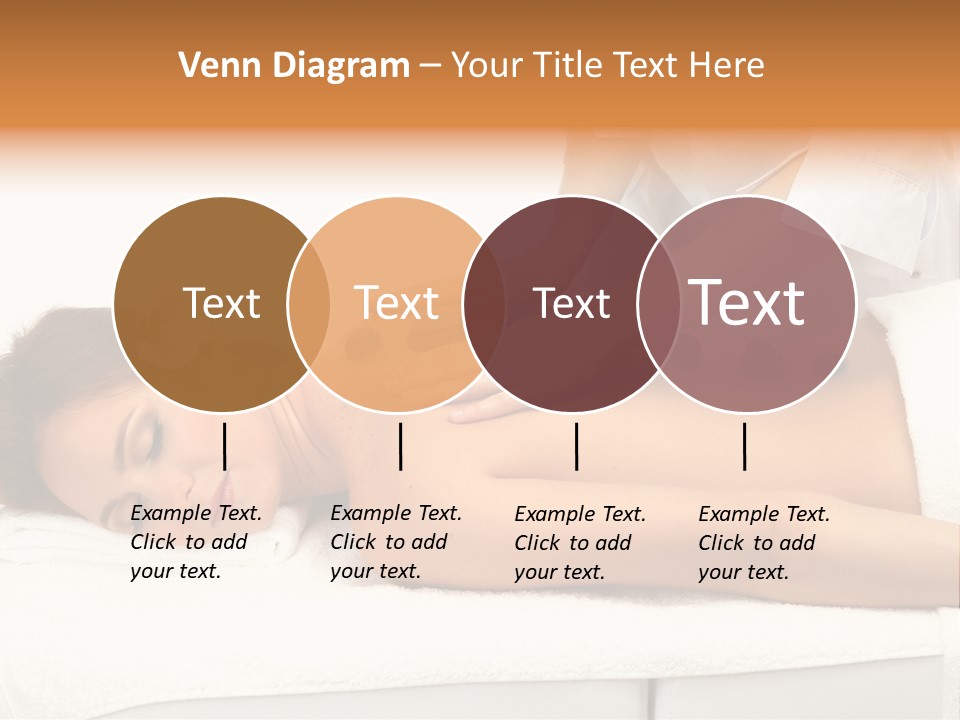 Venn Diagram – Your Title Text Here

Text

Text

Text

Text

Example Text. Click to add your text.

Example Text. Click to add your text.

Example Text. Click to add your text.

Example Text. Click to add your text.